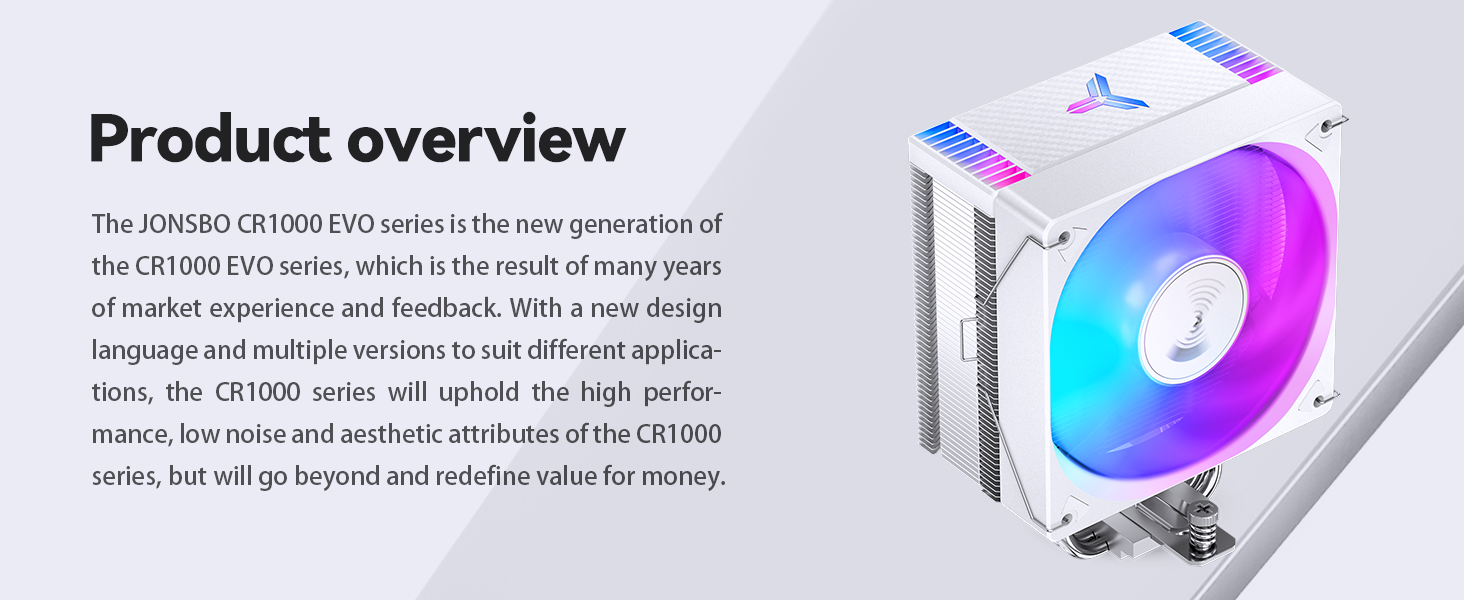 Product overview

The JONSBO CR1000 EVO series is the new generation of the CR1000 EVO series, which is the result of many years of market experience and feedback. With a new design language and multiple versions to suit different applications, the CR1000 series will uphold the high performance, low noise and aesthetic attributes of the CR1000 series, but will go beyond and redefine value for money.